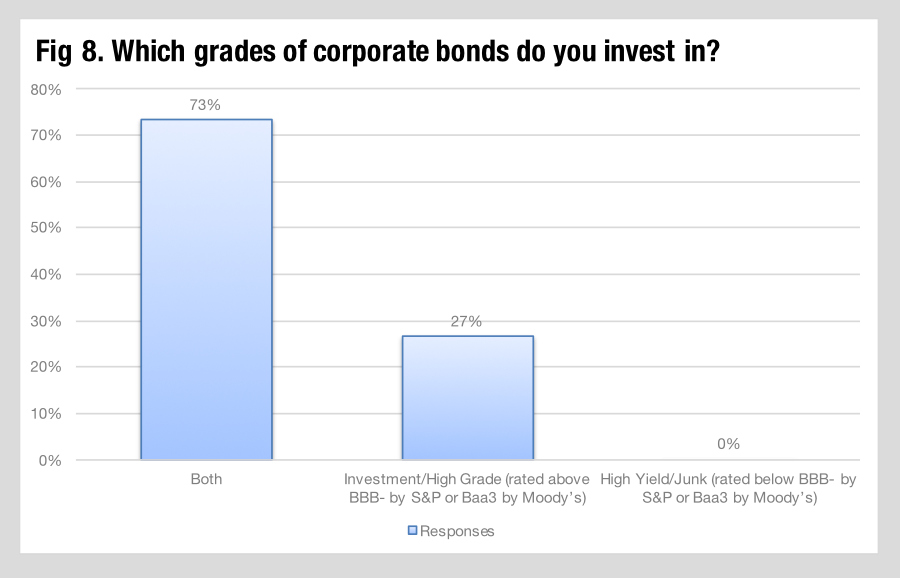 Fig 8. Which grades of corporate bonds do you invest in?

80%
70%
60%
50%
40%
30%
20%
10%
0%

73%
27%
0%

Both
Investment/High Grade (rated above BBB- by S&P or Baa3 by Moody's)
High Yield/Junk (rated below BBB- by S&P or Baa3 by Moody's)

Responses